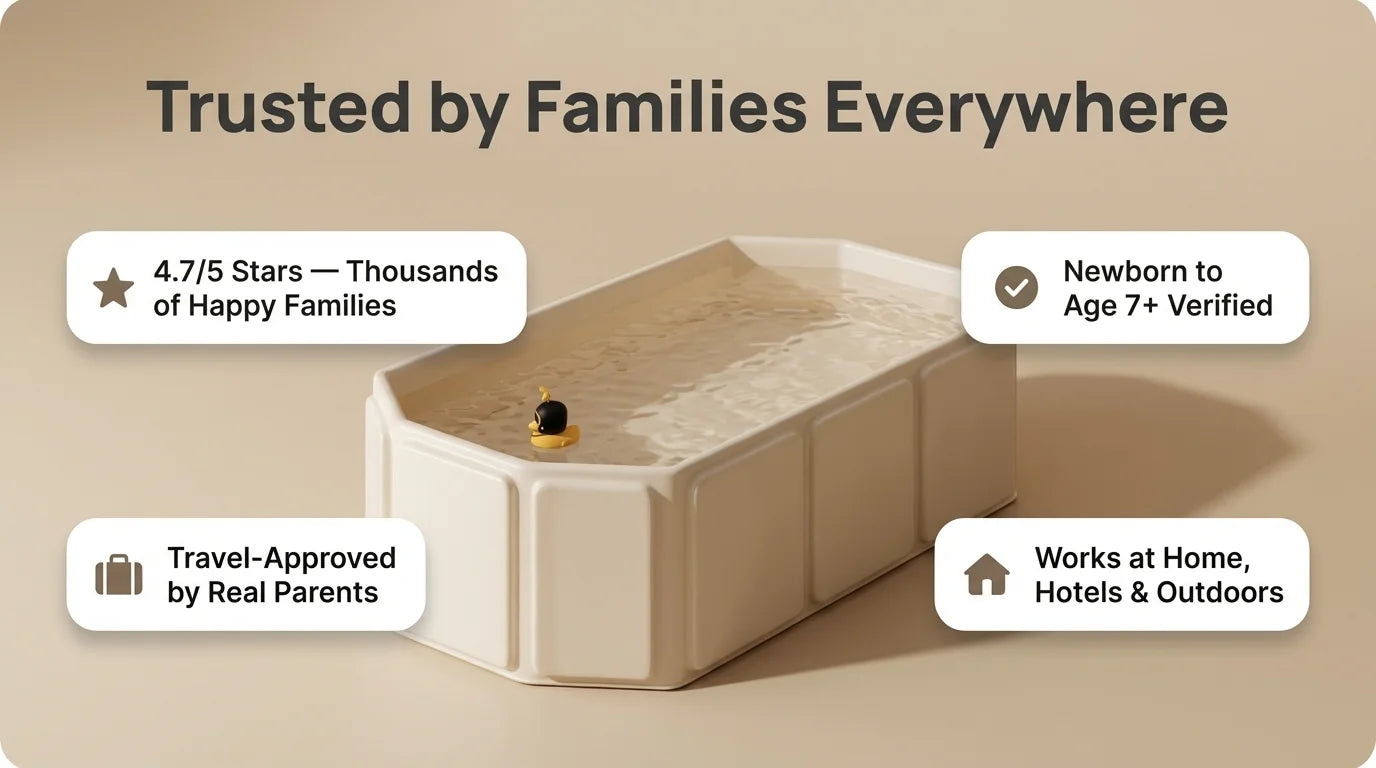 Trusted by Families Everywhere

4.7/5 Stars — Thousands of Happy Families

Newborn to Age 7+ Verified

Travel-Approved by Real Parents

Works at Home, Hotels & Outdoors